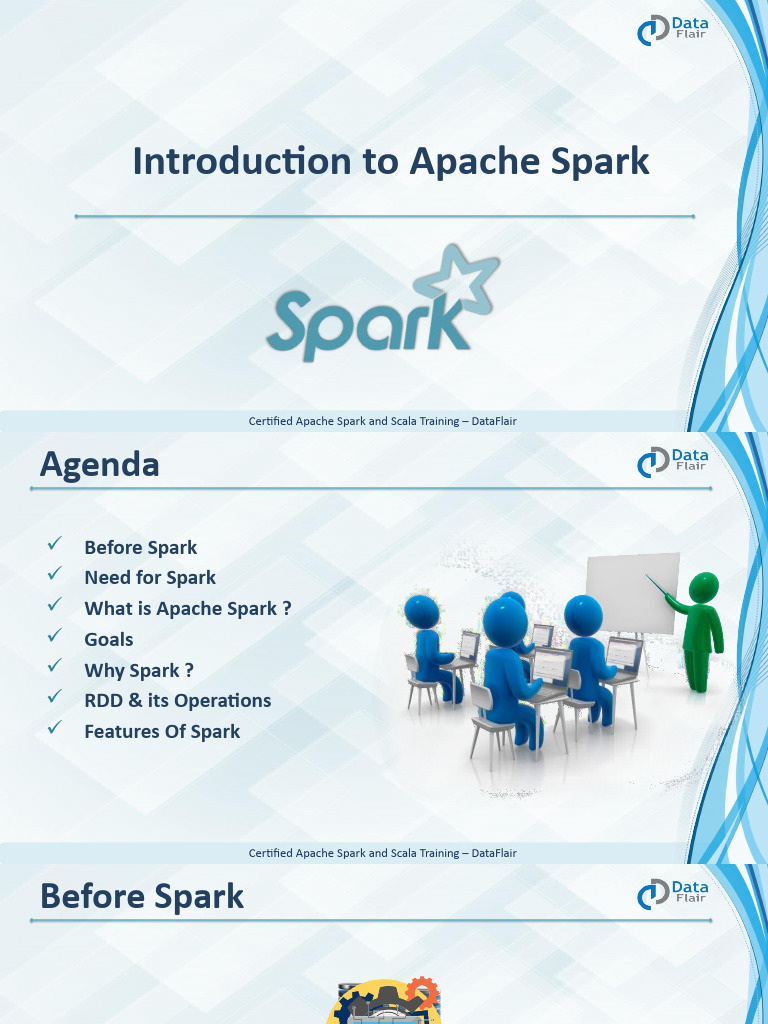 Data Flair

Introduction to Apache Spark

Spark

Certified Apache Spark and Scala Training – DataFlair

Agenda

Data Flair

✓ Before Spark
✓ Need for Spark
✓ What is Apache Spark ?
✓ Goals
✓ Why Spark ?
✓ RDD & its Operations
✓ Features Of Spark

Certified Apache Spark and Scala Training – DataFlair

Before Spark

Data Flair